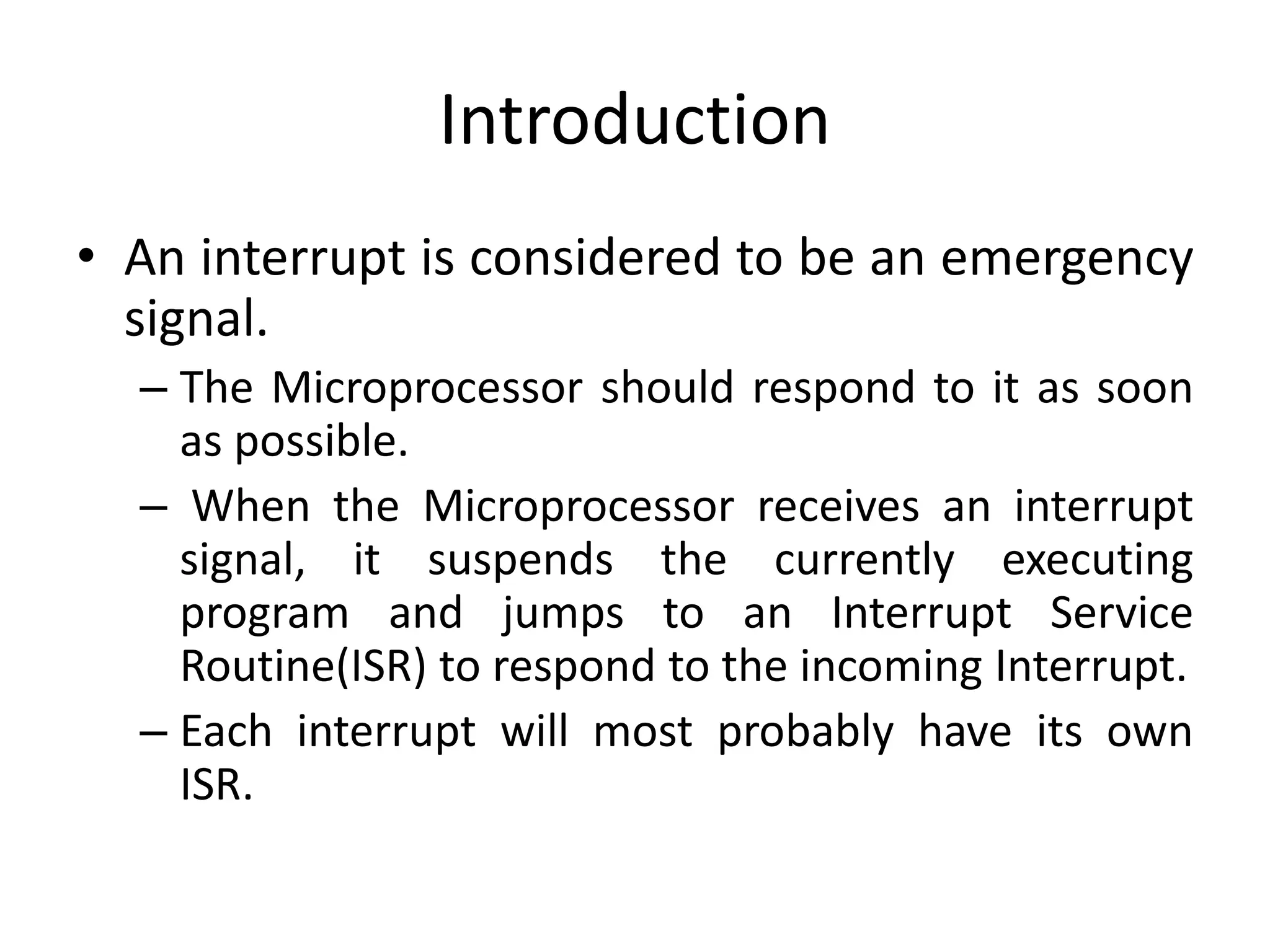 Introduction

• An interrupt is considered to be an emergency signal.
– The Microprocessor should respond to it as soon as possible.
– When the Microprocessor receives an interrupt signal, it suspends the currently executing program and jumps to an Interrupt Service Routine(ISR) to respond to the incoming Interrupt.
– Each interrupt will most probably have its own ISR.